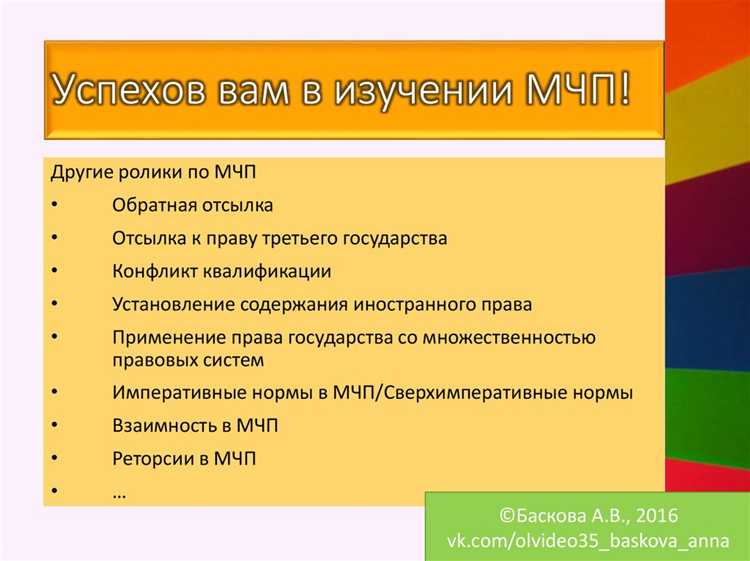 Успехов вам в изучении МЧП!

Другие ролики по МЧП
• Обратная отсылка
• Отсылка к праву третьего государства
• Конфликт квалификации
• Установление содержания иностранного права
• Применение права государства со множественностью правовых систем
• Императивные нормы в МЧП/Сверхимперативные нормы
• Взаимность в МЧП
• Реторсии в МЧП
• …

©Баскова А.В., 2016
vk.com/olvideo35_baskova_anna